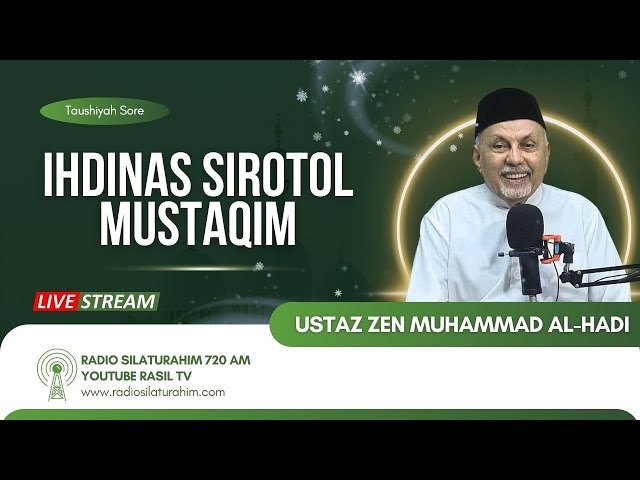 Taushiyah Sore

IHDINAS SIROTOL MUSTAQIM

LIVE STREAM

USTAZ ZEN MUHAMMAD AL-HADI

RADIO SILATURAHIM 720 AM
YOUTUBE RASIL TV
www.radiosilaturahim.com